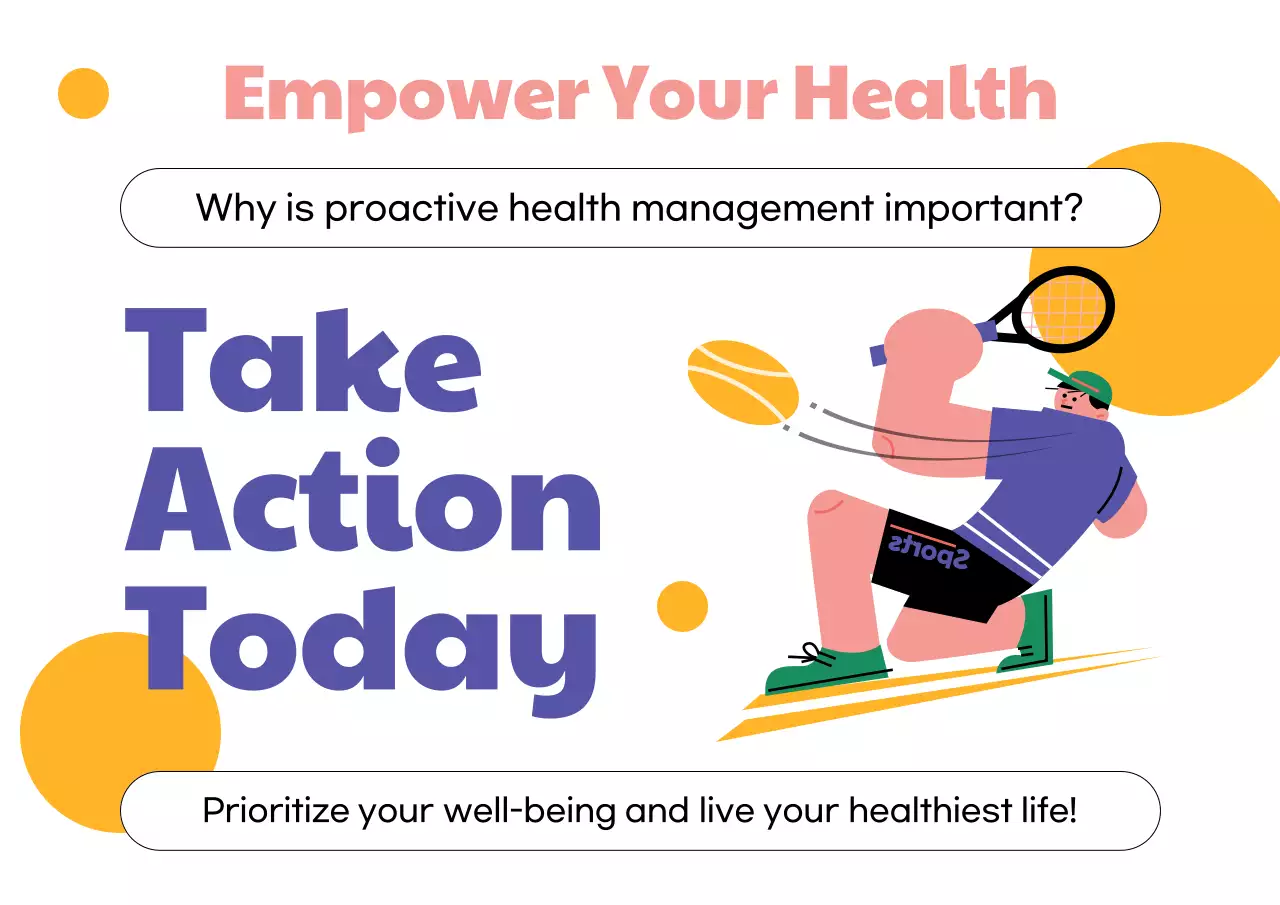 Empower Your Health

Why is proactive health management important?

Take Action Today

Sports

Prioritize your well-being and live your healthiest life!